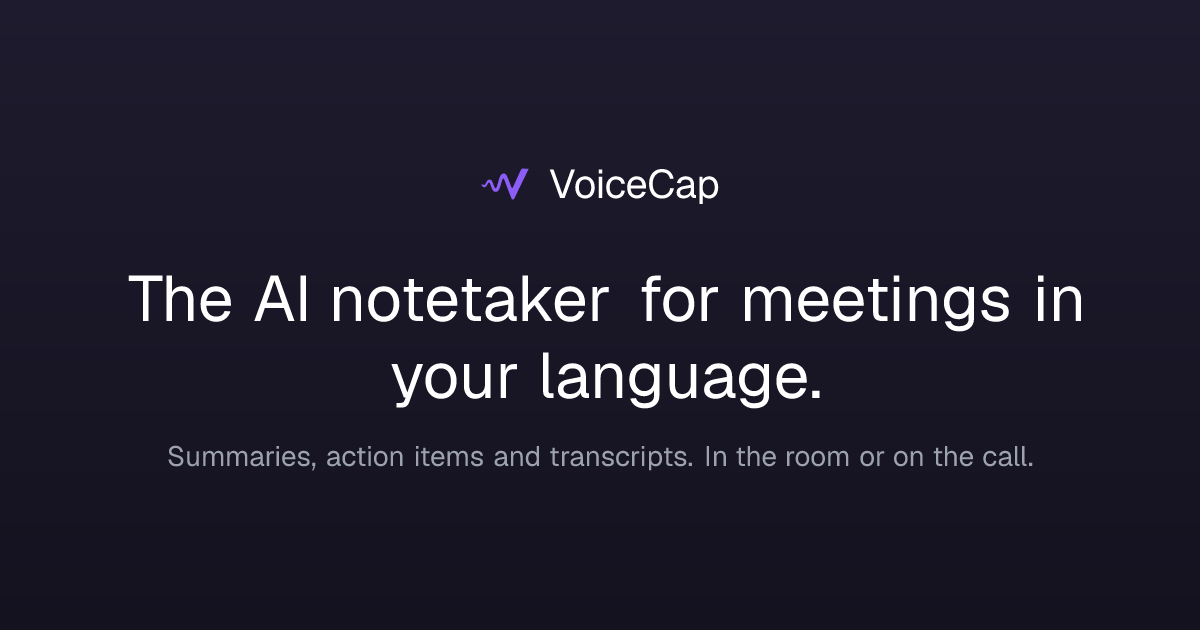 VoiceCap

The AI notetaker for meetings in your language.

Summaries, action items and transcripts. In the room or on the call.